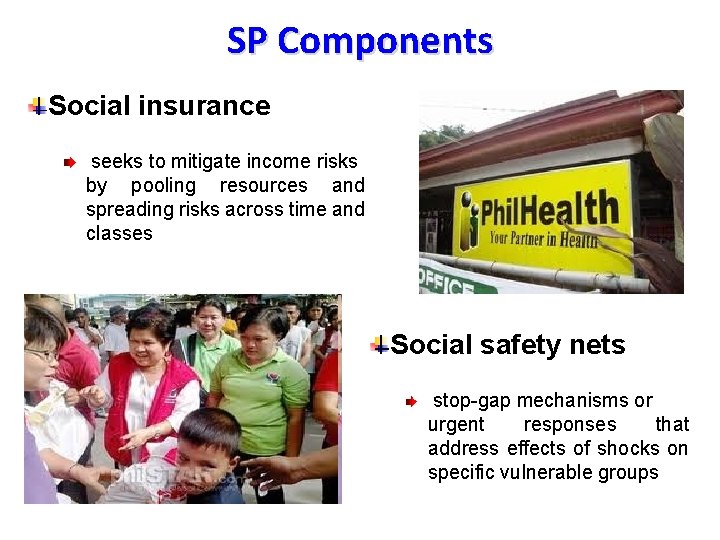 SP Components

Social insurance

seeks to mitigate income risks by pooling resources and spreading risks across time and classes

PhilHealth
Your Partner in Health

OFFICE

philSTAR.com

Social safety nets

stop-gap mechanisms or urgent responses that address effects of shocks on specific vulnerable groups